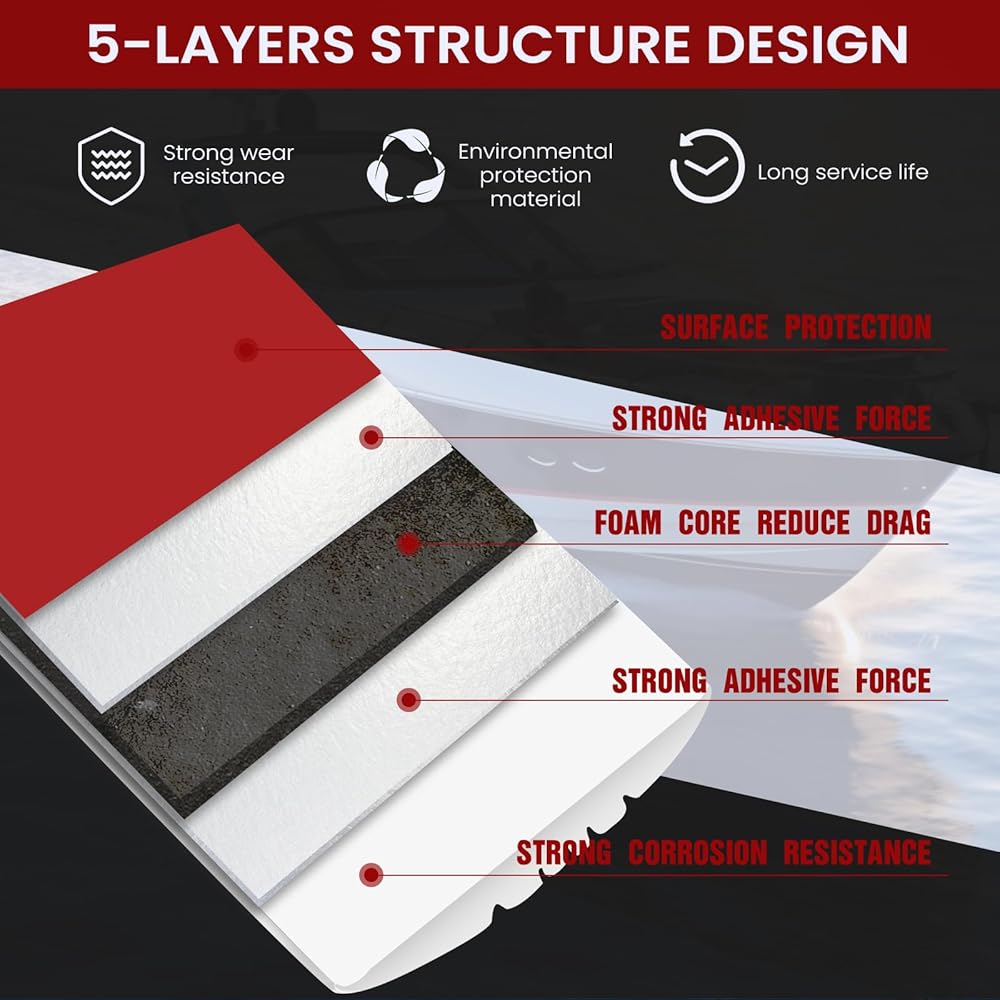 5-LAYERS STRUCTURE DESIGN

Strong wear resistance

Environmental protection material

Long service life

SURFACE PROTECTION

STRONG ADHESIVE FORCE

FOAM CORE REDUCE DRAG

STRONG ADHESIVE FORCE

STRONG CORROSION RESISTANCE